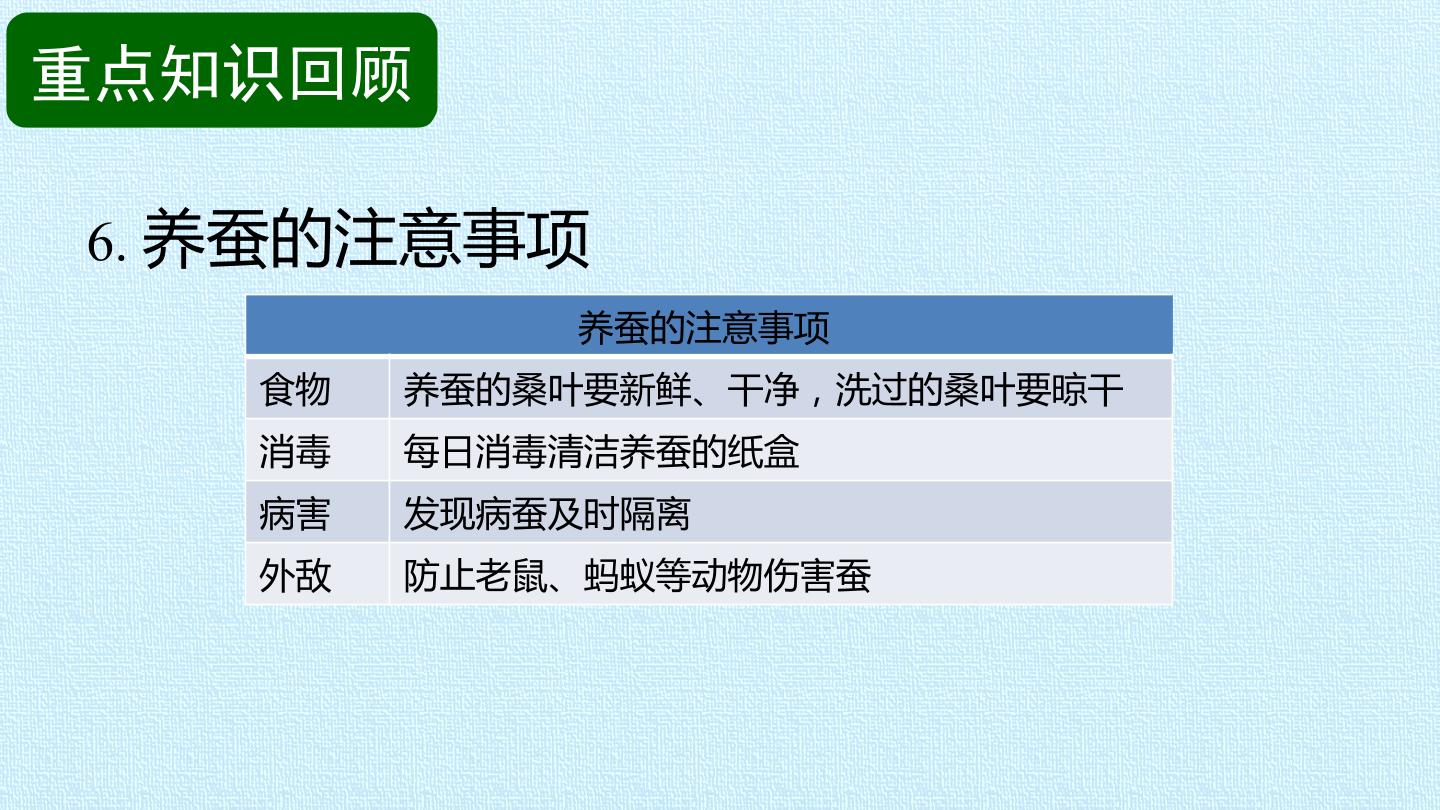 重点知识回顾

6. 养蚕的注意事项

| 养蚕的注意事项 | |
|---|---|
| 食物 | 养蚕的桑叶要新鲜、干净，洗过的桑叶要晾干 |
| 消毒 | 每日消毒清洁养蚕的纸盒 |
| 病害 | 发现病蚕及时隔离 |
| 外敌 | 防止老鼠、蚂蚁等动物伤害蚕 |